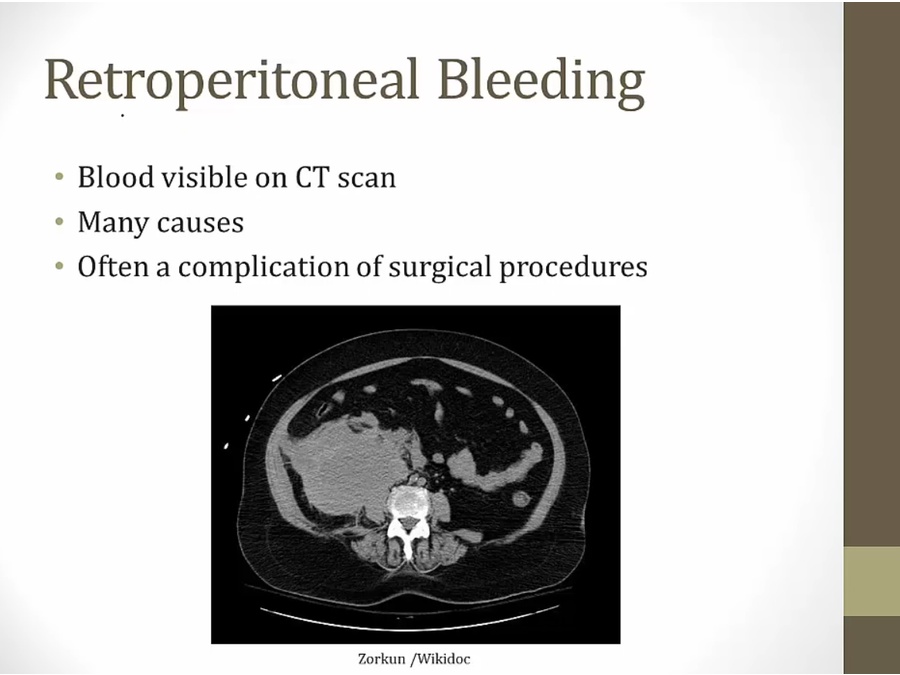 Retroperitoneal Bleeding

• Blood visible on CT scan
• Many causes
• Often a complication of surgical procedures

Zorkun /Wikidoc